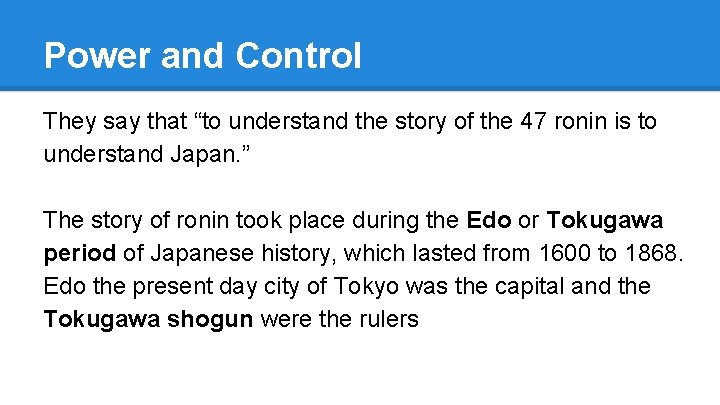 Power and Control

They say that “to understand the story of the 47 ronin is to understand Japan.”

The story of ronin took place during the Edo or Tokugawa period of Japanese history, which lasted from 1600 to 1868. Edo the present day city of Tokyo was the capital and the Tokugawa shogun were the rulers